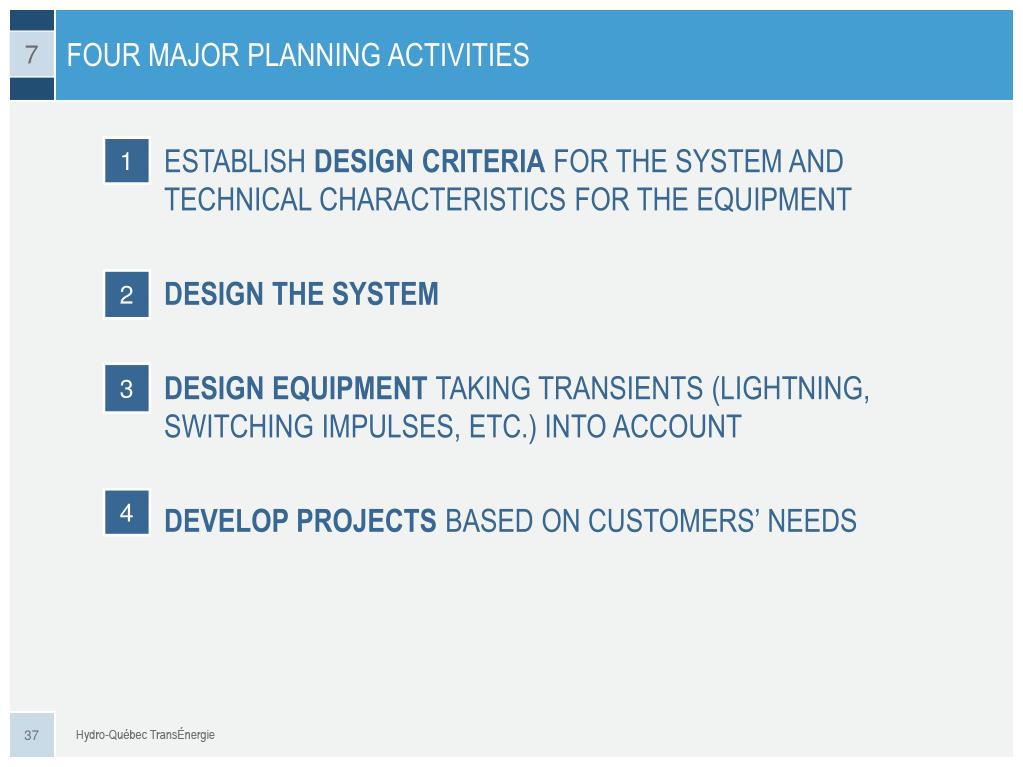 7 FOUR MAJOR PLANNING ACTIVITIES

1 ESTABLISH DESIGN CRITERIA FOR THE SYSTEM AND TECHNICAL CHARACTERISTICS FOR THE EQUIPMENT

2 DESIGN THE SYSTEM

3 DESIGN EQUIPMENT TAKING TRANSIENTS (LIGHTNING, SWITCHING IMPULSES, ETC.) INTO ACCOUNT

4 DEVELOP PROJECTS BASED ON CUSTOMERS' NEEDS

37 Hydro-Québec TransÉnergie